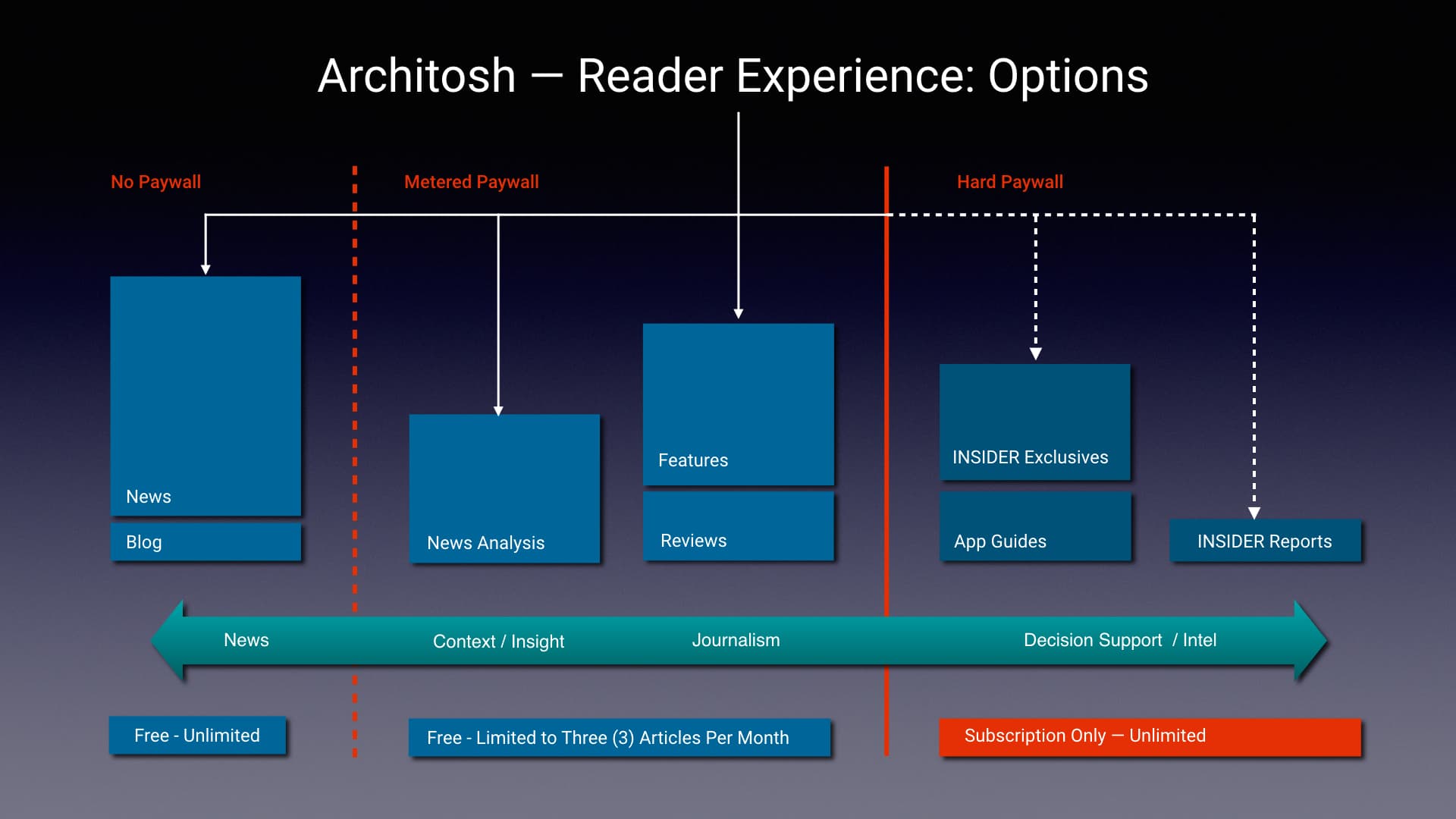 Architosh — Reader Experience: Options

No Paywall

Metered Paywall

Hard Paywall

News

Blog

News Analysis

Features

Reviews

INSIDER Exclusives

App Guides

INSIDER Reports

News

Context / Insight

Journalism

Decision Support / Intel

Free - Unlimited

Free - Limited to Three (3) Articles Per Month

Subscription Only — Unlimited